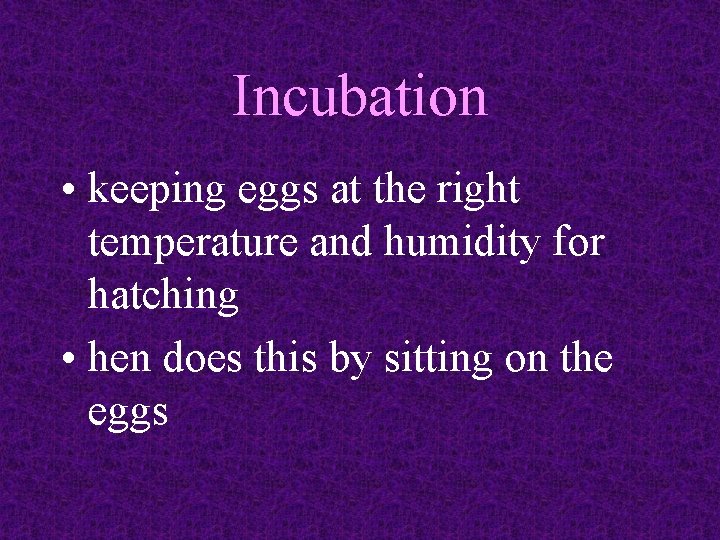 Incubation

• keeping eggs at the right temperature and humidity for hatching

• hen does this by sitting on the eggs